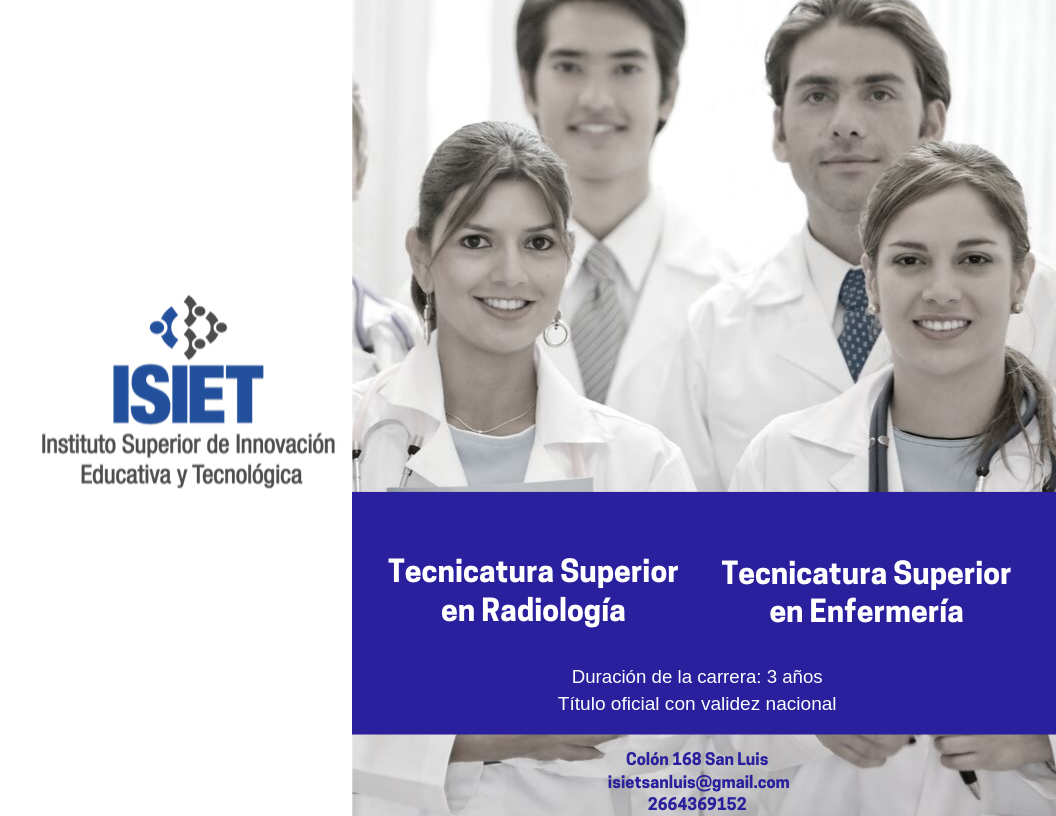 ISIET
Instituto Superior de Innovación Educativa y Tecnológica

Tecnicatura Superior en Radiología

Tecnicatura Superior en Enfermería

Duración de la carrera: 3 años
Título oficial con validez nacional

Colón 168 San Luis
isietsanluis@gmail.com
2664369152